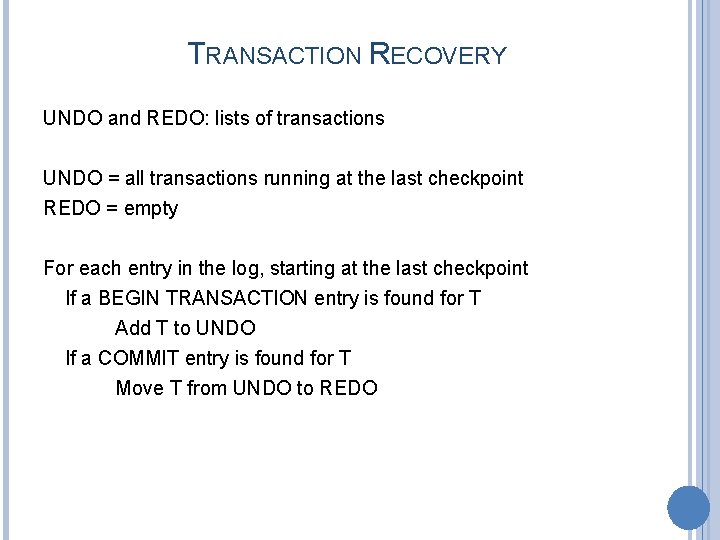 TRANSACTION RECOVERY

UNDO and REDO: lists of transactions

UNDO = all transactions running at the last checkpoint
REDO = empty

For each entry in the log, starting at the last checkpoint
If a BEGIN TRANSACTION entry is found for T
Add T to UNDO
If a COMMIT entry is found for T
Move T from UNDO to REDO